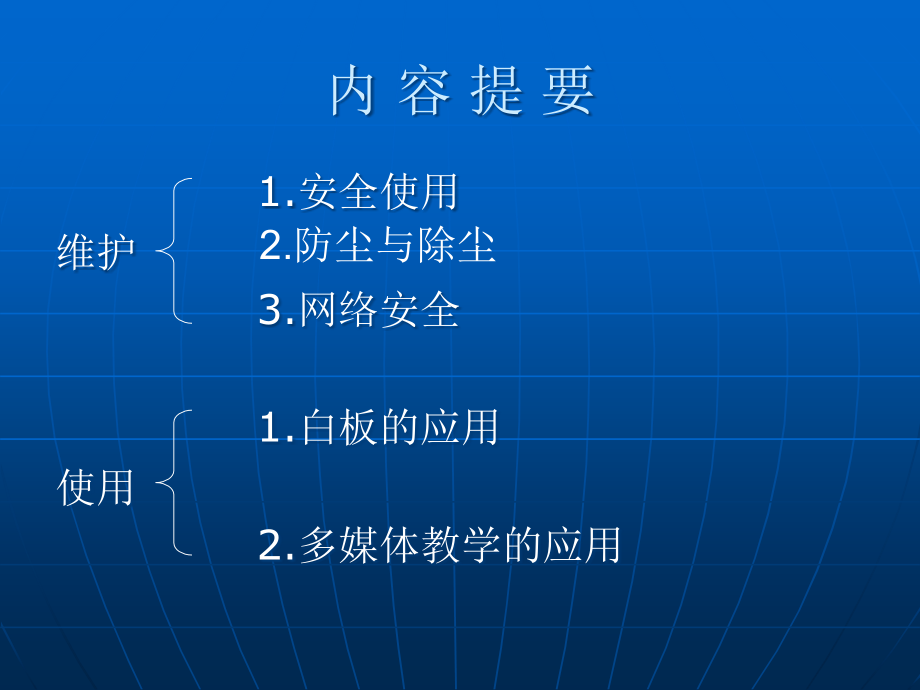 内 容 提 要

维护

1.安全使用
2.防尘与除尘
3.网络安全

使用

1.白板的应用
2.多媒体教学的应用